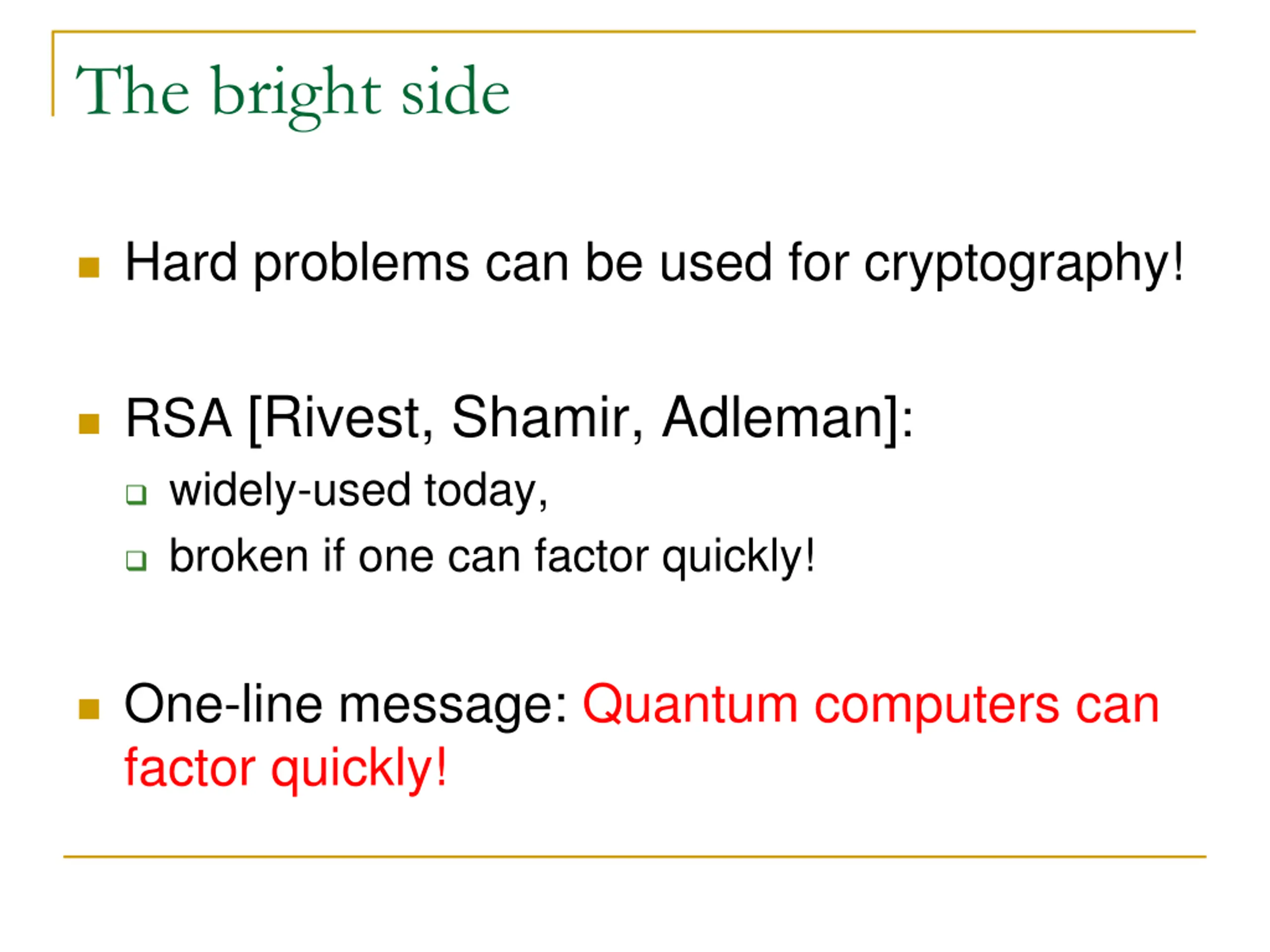 The bright side

- Hard problems can be used for cryptography!

- RSA [Rivest, Shamir, Adleman]:
  - widely-used today,
  - broken if one can factor quickly!

- One-line message: Quantum computers can factor quickly!